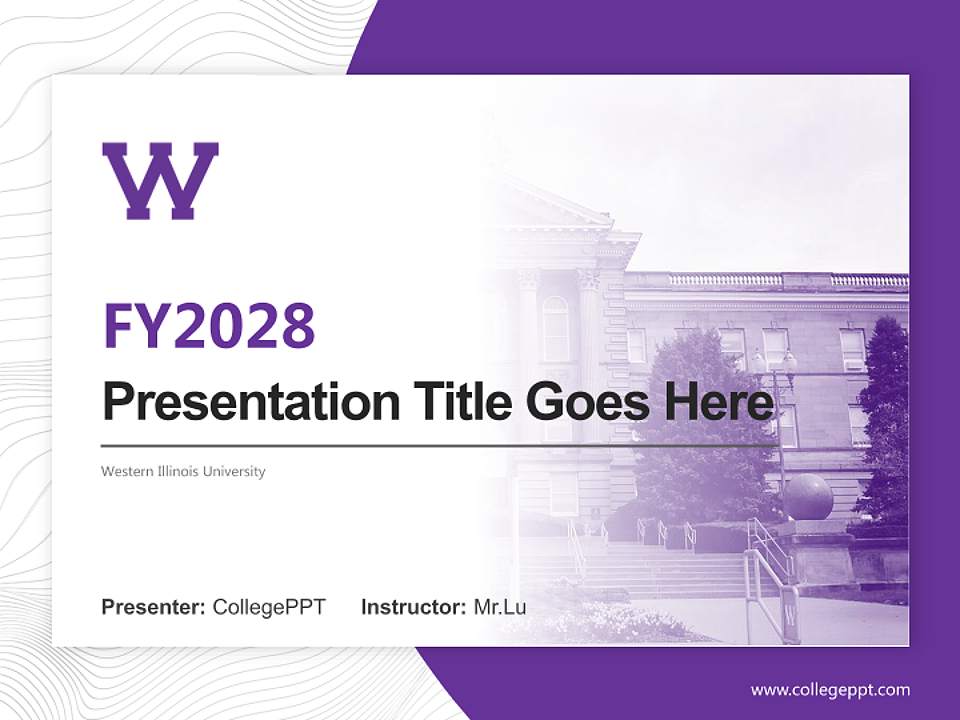 W

FY2028

Presentation Title Goes Here

Western Illinois University

Presenter: CollegePPT Instructor: Mr.Lu

www.collegeppt.com